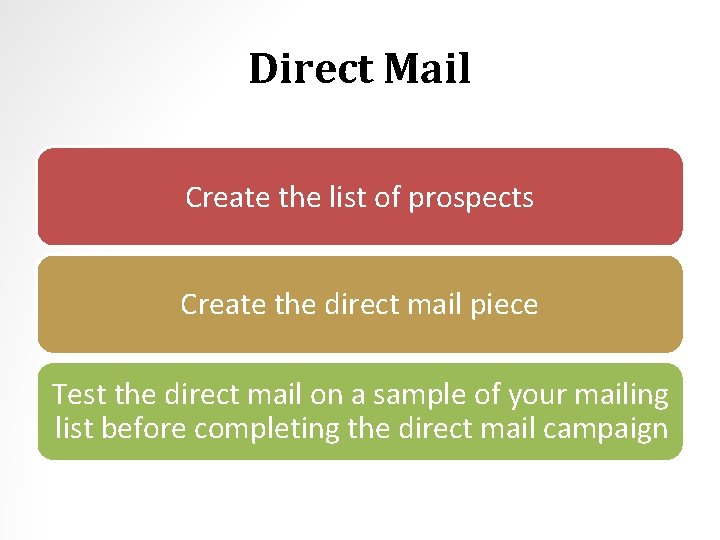 Direct Mail

Create the list of prospects

Create the direct mail piece

Test the direct mail on a sample of your mailing list before completing the direct mail campaign